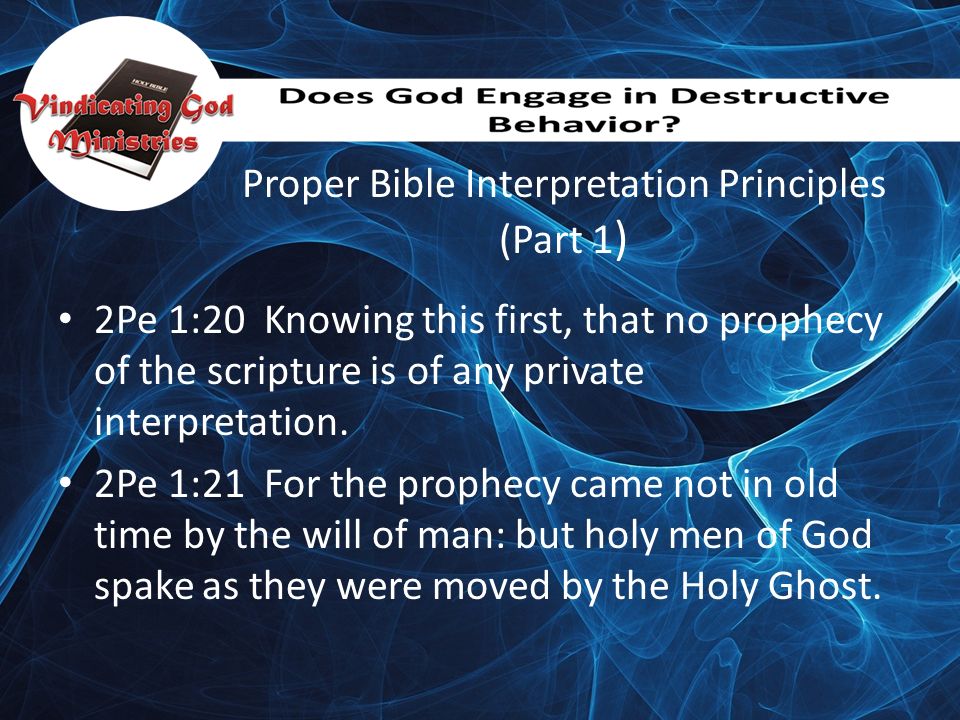 HOLY BIBLE

Vindicating God Ministries

Does God Engage in Destructive Behavior?

Proper Bible Interpretation Principles (Part 1)

• 2Pe 1:20 Knowing this first, that no prophecy of the scripture is of any private interpretation.

• 2Pe 1:21 For the prophecy came not in old time by the will of man: but holy men of God spake as they were moved by the Holy Ghost.